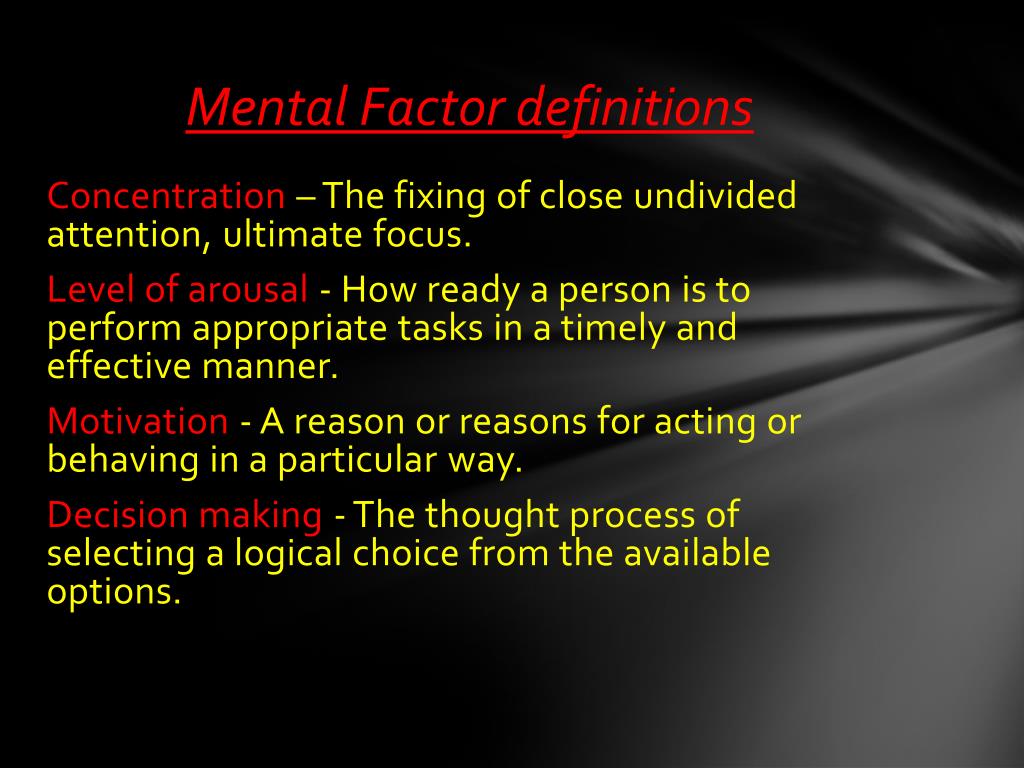 Mental Factor definitions

Concentration – The fixing of close undivided attention, ultimate focus.

Level of arousal - How ready a person is to perform appropriate tasks in a timely and effective manner.

Motivation - A reason or reasons for acting or behaving in a particular way.

Decision making - The thought process of selecting a logical choice from the available options.